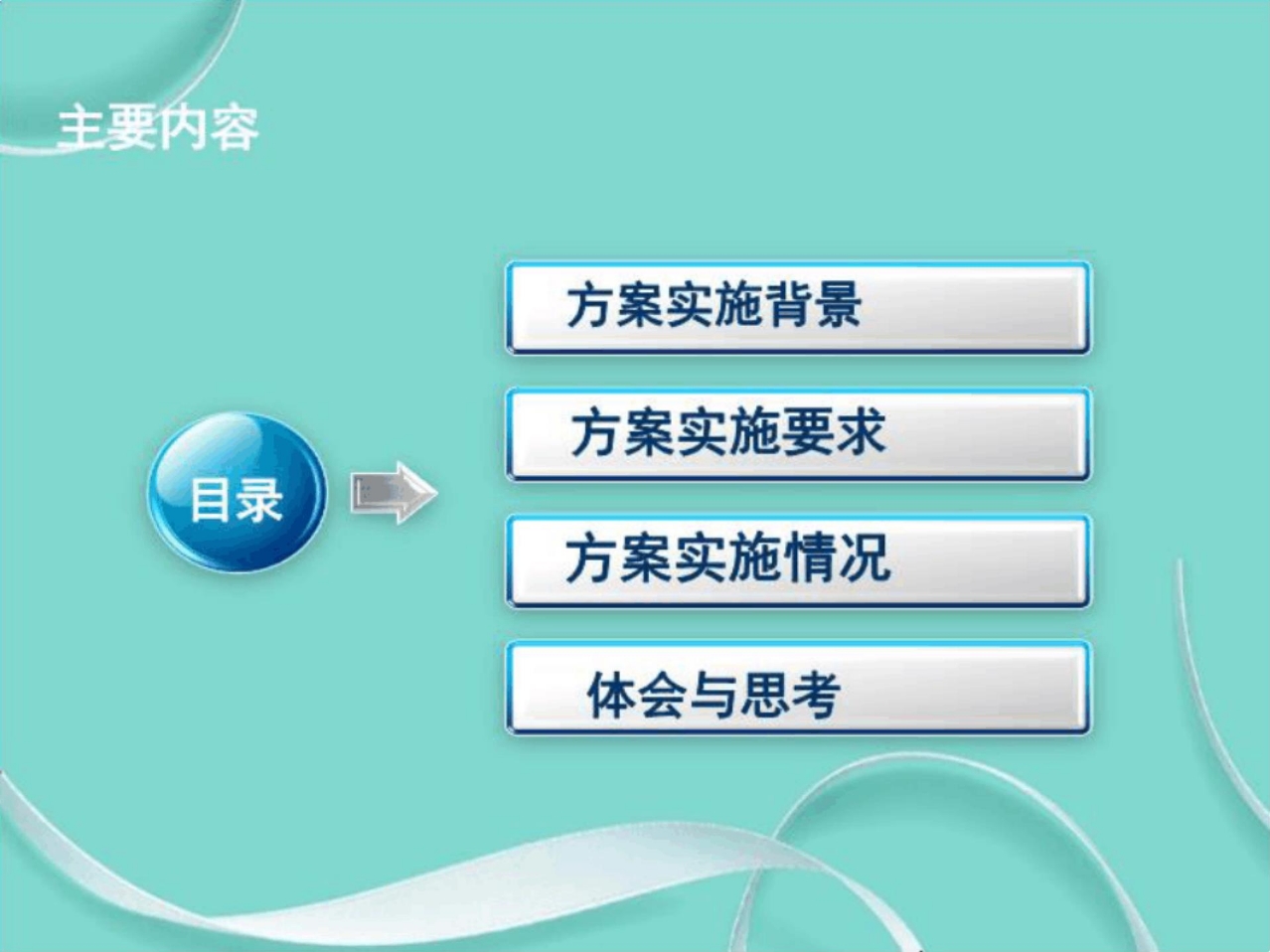 主要内容

目录

方案实施背景

方案实施要求

方案实施情况

体会与思考